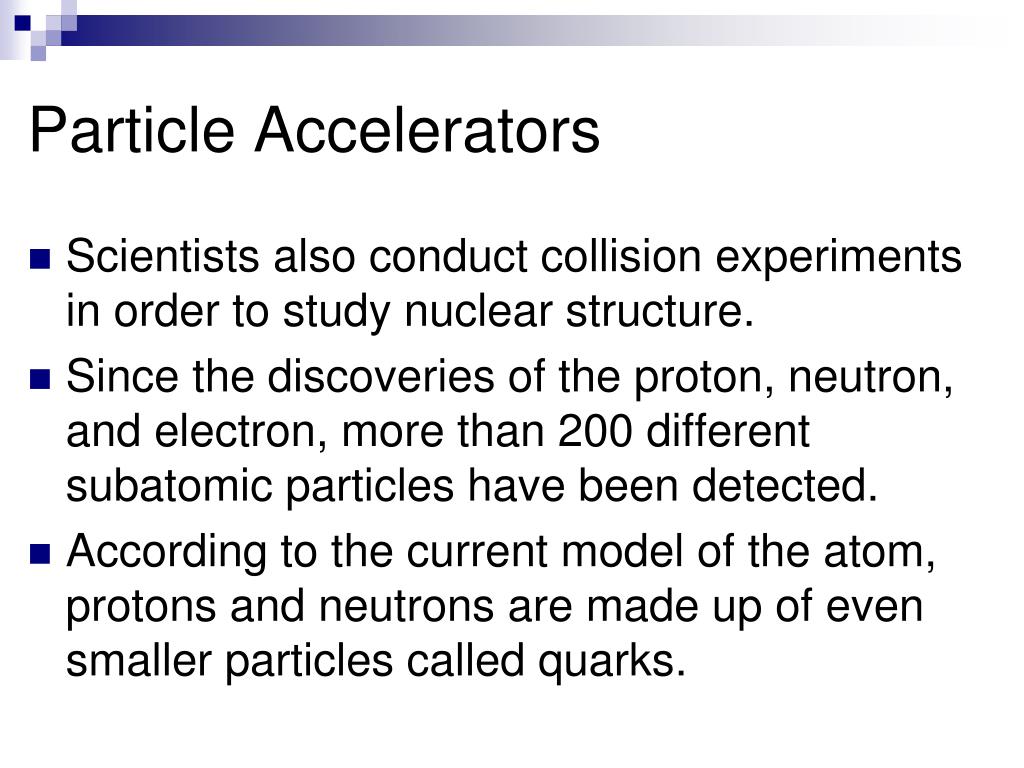 Particle Accelerators

Scientists also conduct collision experiments in order to study nuclear structure.

Since the discoveries of the proton, neutron, and electron, more than 200 different subatomic particles have been detected.

According to the current model of the atom, protons and neutrons are made up of even smaller particles called quarks.